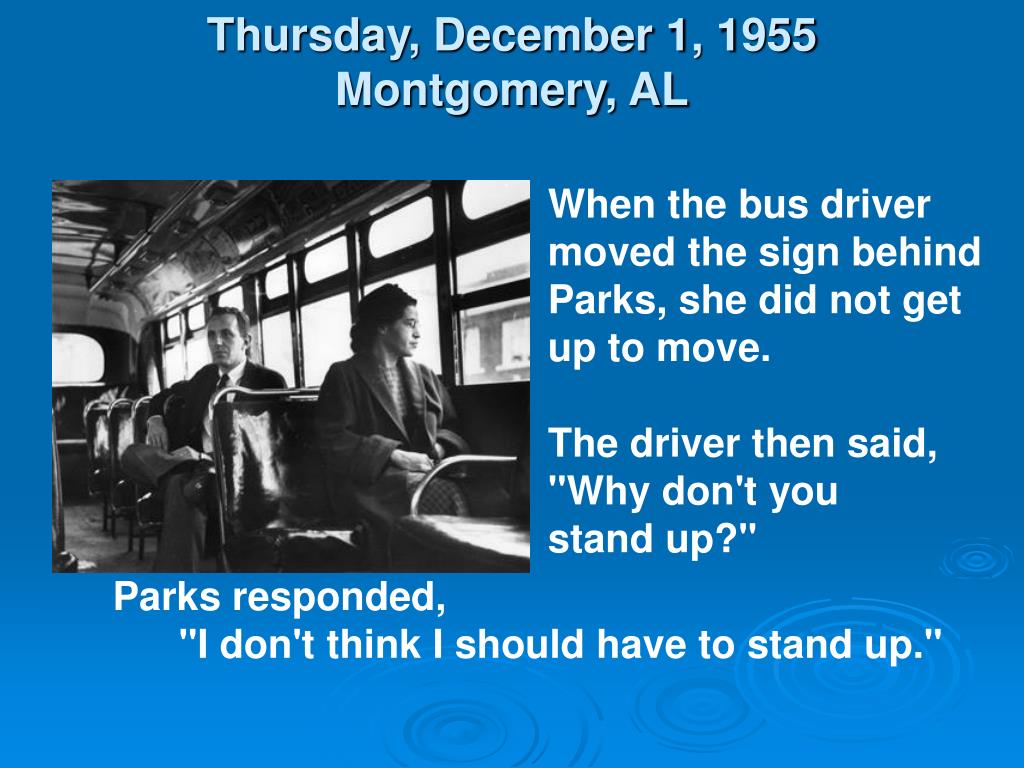 Thursday, December 1, 1955
Montgomery, AL

When the bus driver moved the sign behind Parks, she did not get up to move.

The driver then said, "Why don't you stand up?"

Parks responded,
"I don't think I should have to stand up."